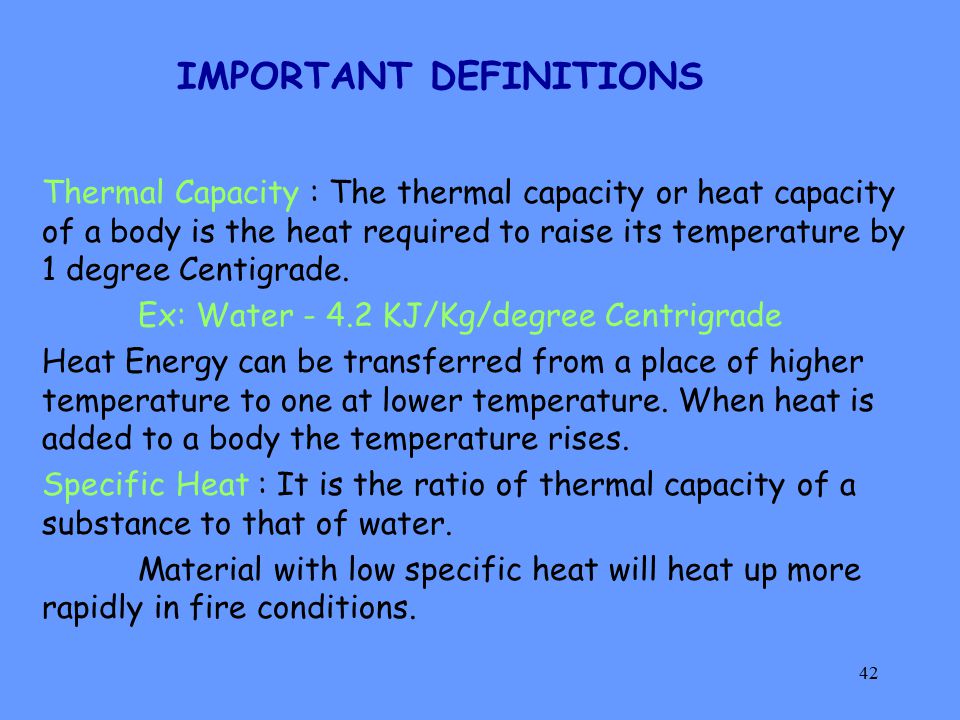 IMPORTANT DEFINITIONS

Thermal Capacity : The thermal capacity or heat capacity of a body is the heat required to raise its temperature by 1 degree Centigrade.

Ex: Water - 4.2 KJ/Kg/degree Centrigrade

Heat Energy can be transferred from a place of higher temperature to one at lower temperature. When heat is added to a body the temperature rises.

Specific Heat : It is the ratio of thermal capacity of a substance to that of water.

Material with low specific heat will heat up more rapidly in fire conditions.

42